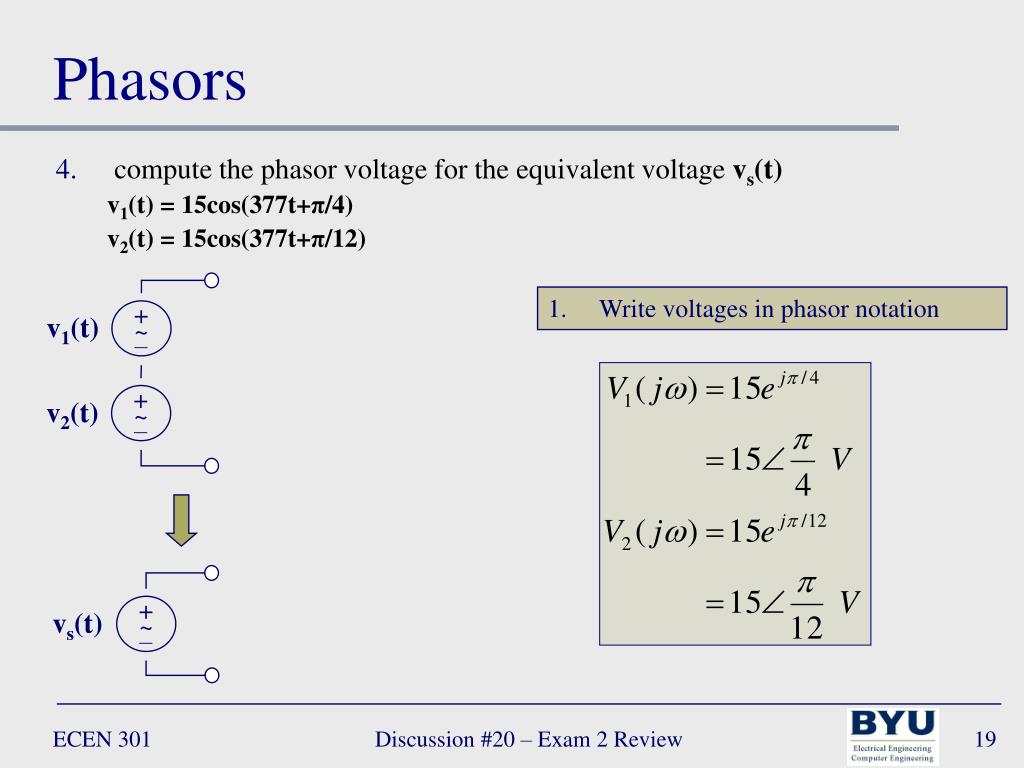 Phasors

4. compute the phasor voltage for the equivalent voltage $v_s(t)$

$v_1(t) = 15\cos(377t+\pi/4)$

$v_2(t) = 15\cos(377t+\pi/12)$

$v_1(t)$ + ~ –

$v_2(t)$ + ~ –

$v_s(t)$ + ~ –

1. Write voltages in phasor notation

$V_1(j\omega) = 15e^{j\pi/4}$

$= 15\angle\frac{\pi}{4}\ V$

$V_2(j\omega) = 15e^{j\pi/12}$

$= 15\angle\frac{\pi}{12}\ V$

ECEN 301

Discussion #20 – Exam 2 Review

BYU
Electrical Engineering
Computer Engineering

19